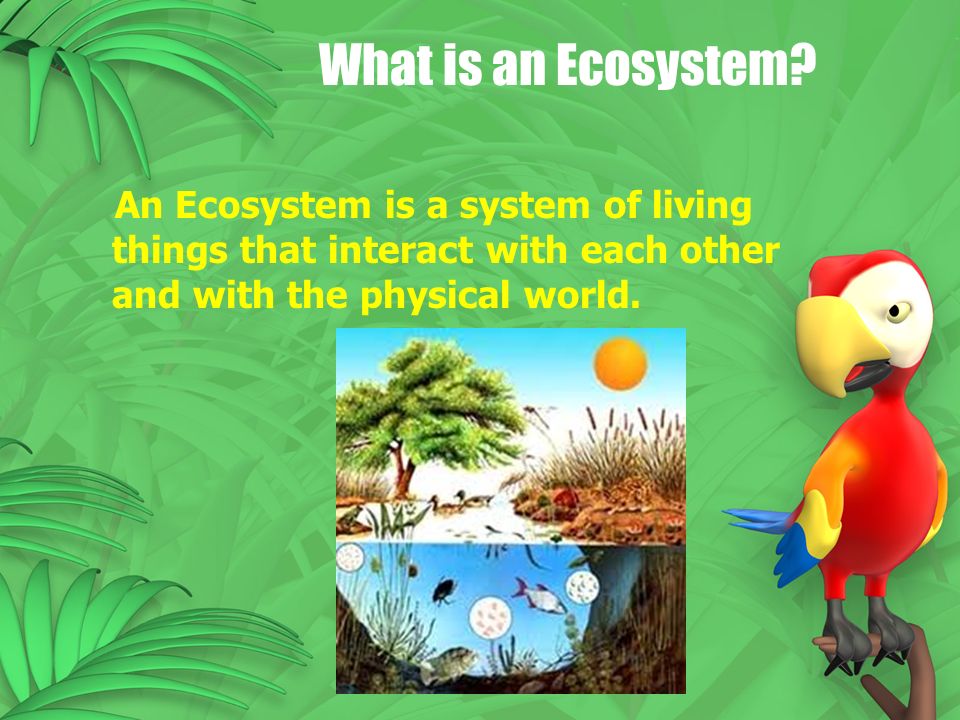 What is an Ecosystem?

An Ecosystem is a system of living things that interact with each other and with the physical world.